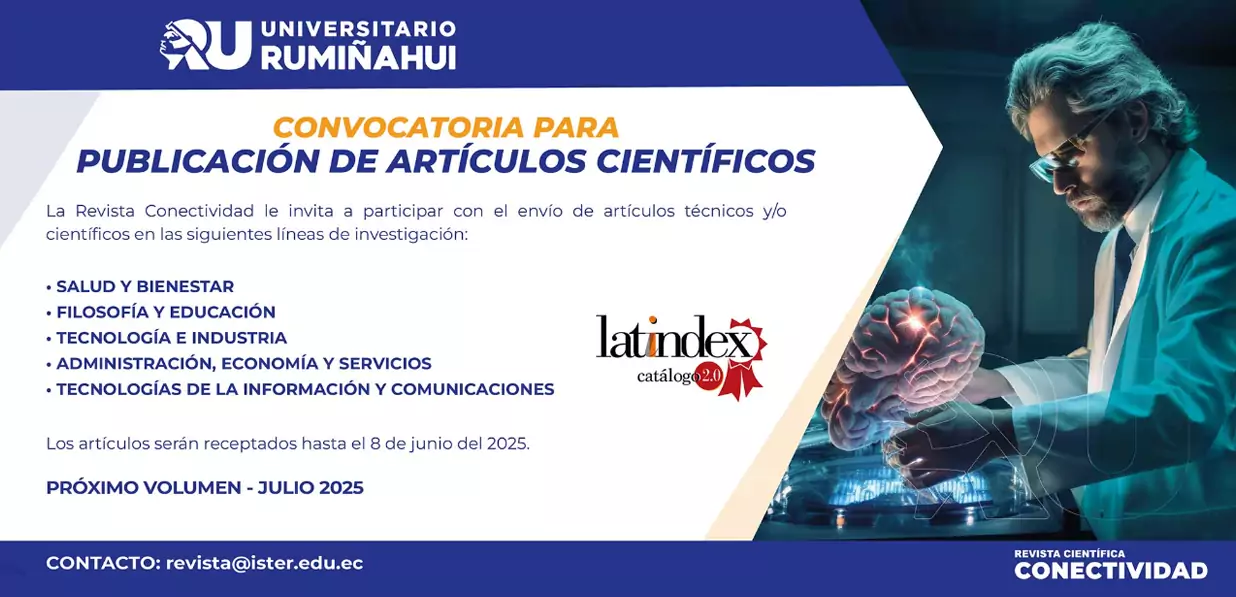 RU UNIVERSITARIO RUMIÑAHUI

CONVOCATORIA PARA
PUBLICACIÓN DE ARTÍCULOS CIENTÍFICOS

La Revista Conectividad le invita a participar con el envío de artículos técnicos y/o científicos en las siguientes líneas de investigación:

• SALUD Y BIENESTAR
• FILOSOFÍA Y EDUCACIÓN
• TECNOLOGÍA E INDUSTRIA
• ADMINISTRACIÓN, ECONOMÍA Y SERVICIOS
• TECNOLOGÍAS DE LA INFORMACIÓN Y COMUNICACIONES

latindex
catálogo 2.0

Los artículos serán receptados hasta el 8 de junio del 2025.

PRÓXIMO VOLUMEN - JULIO 2025

CONTACTO: revista@ister.edu.ec

REVISTA CIENTÍFICA
CONECTIVIDAD